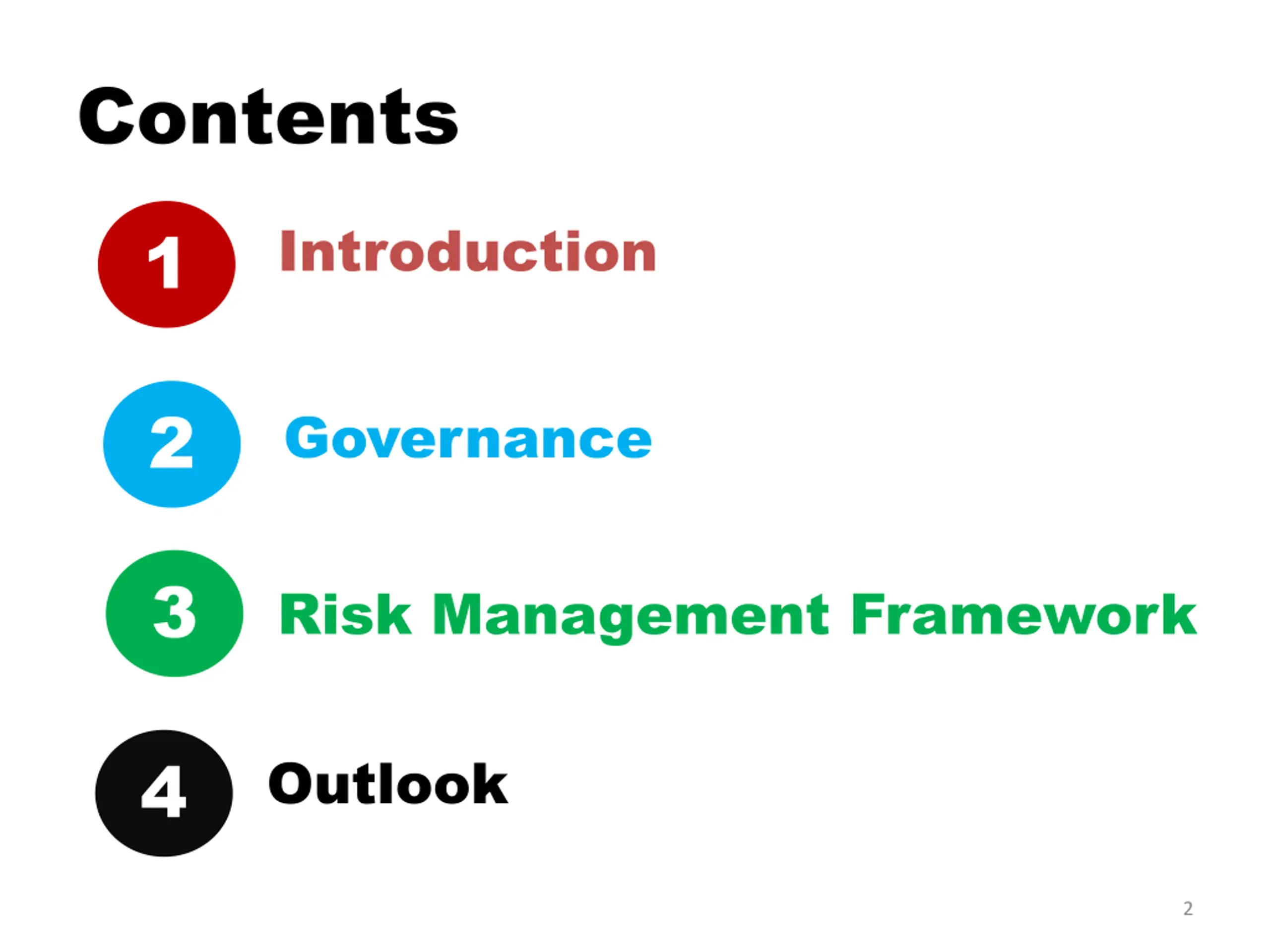 Contents

1 Introduction

2 Governance

3 Risk Management Framework

4 Outlook

2